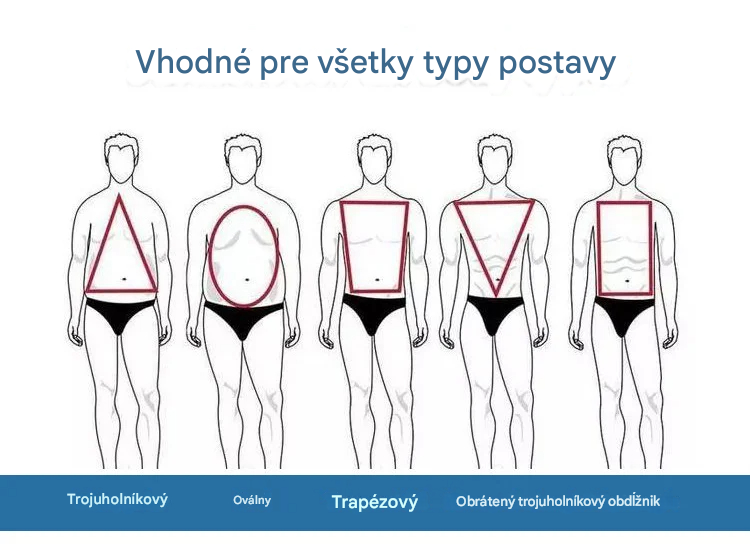 Vhodné pre všetky typy postavy

Trojuholníkový

Oválny

Trapézový

Obrátený trojuholníkový obdĺžnik